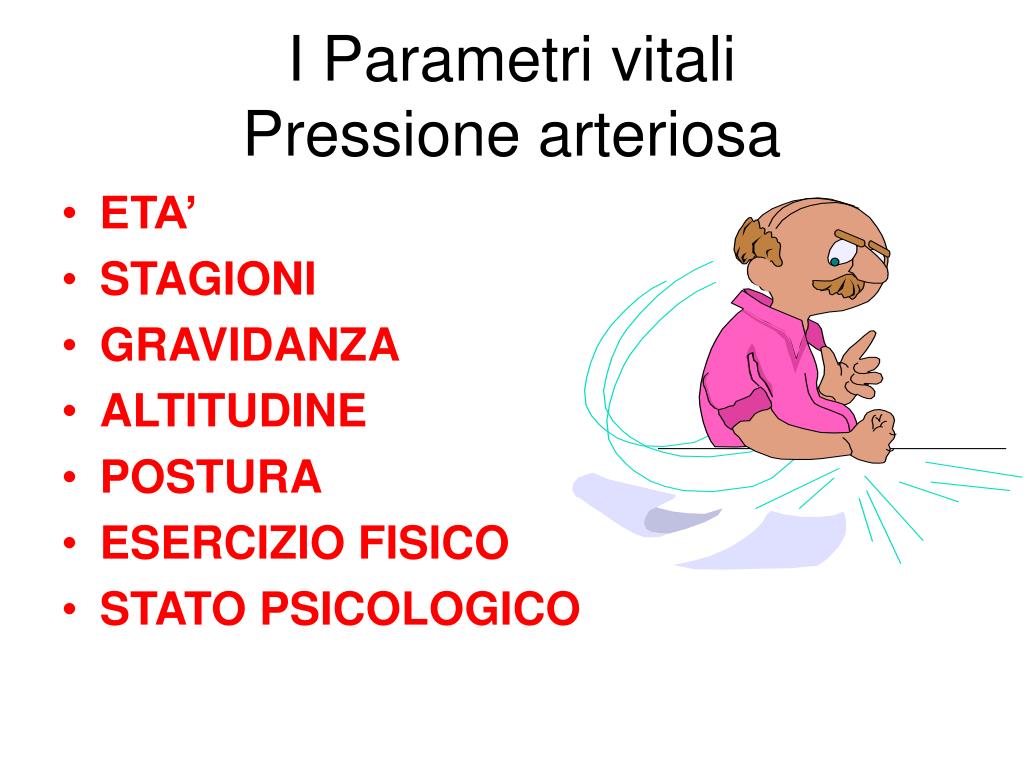 I Parametri vitali
Pressione arteriosa

• ETA’
• STAGIONI
• GRAVIDANZA
• ALTITUDINE
• POSTURA
• ESERCIZIO FISICO
• STATO PSICOLOGICO